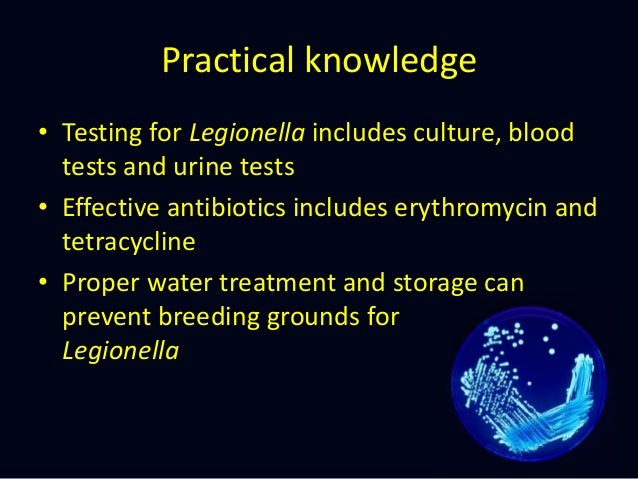 Practical knowledge

• Testing for Legionella includes culture, blood tests and urine tests
• Effective antibiotics includes erythromycin and tetracycline
• Proper water treatment and storage can prevent breeding grounds for Legionella